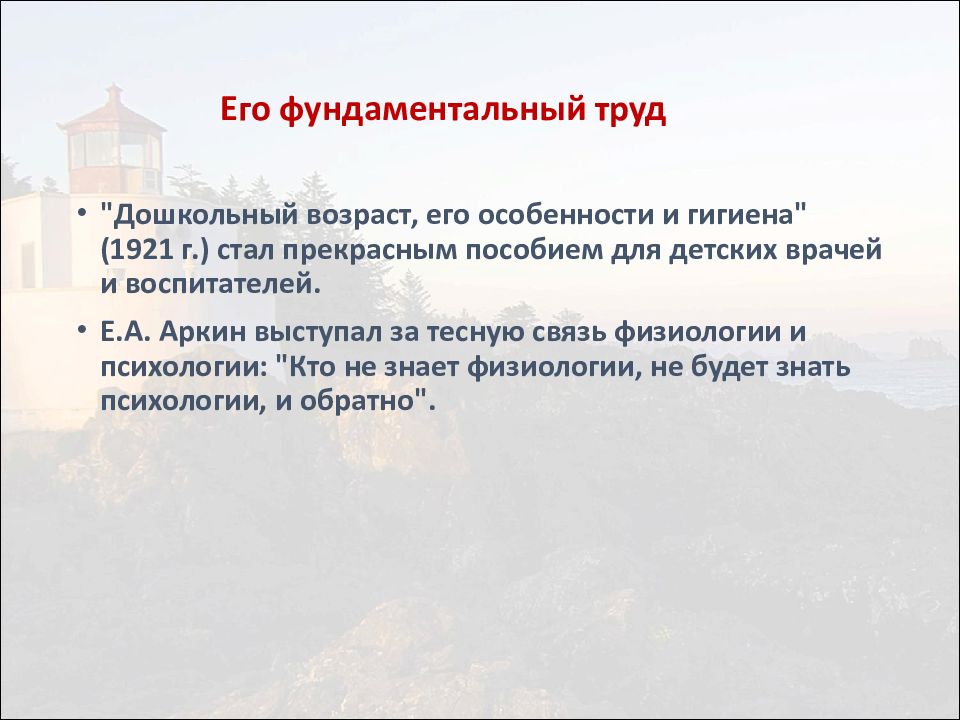 Его фундаментальный труд

• "Дошкольный возраст, его особенности и гигиена" (1921 г.) стал прекрасным пособием для детских врачей и воспитателей.

• Е.А. Аркин выступал за тесную связь физиологии и психологии: "Кто не знает физиологии, не будет знать психологии, и обратно".